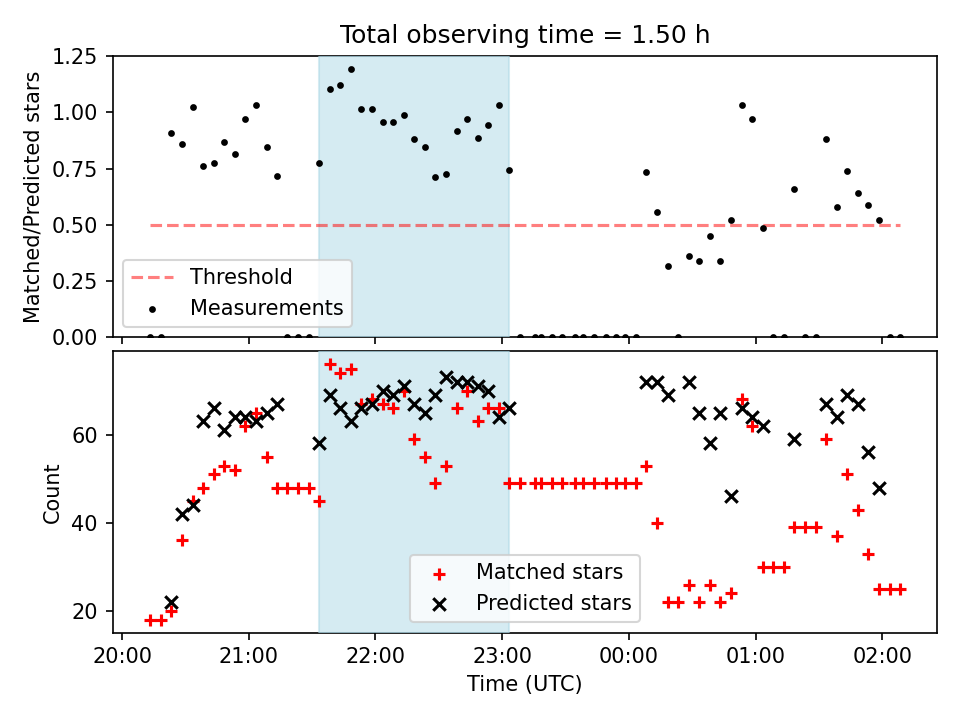 Total observing time = 1.50 h

Matched/Predicted stars

1.25
1.00
0.75
0.50
0.25
0.00

Threshold
Measurements

Count

60
40
20

Matched stars
Predicted stars

20:00
21:00
22:00
23:00
00:00
01:00
02:00

Time (UTC)